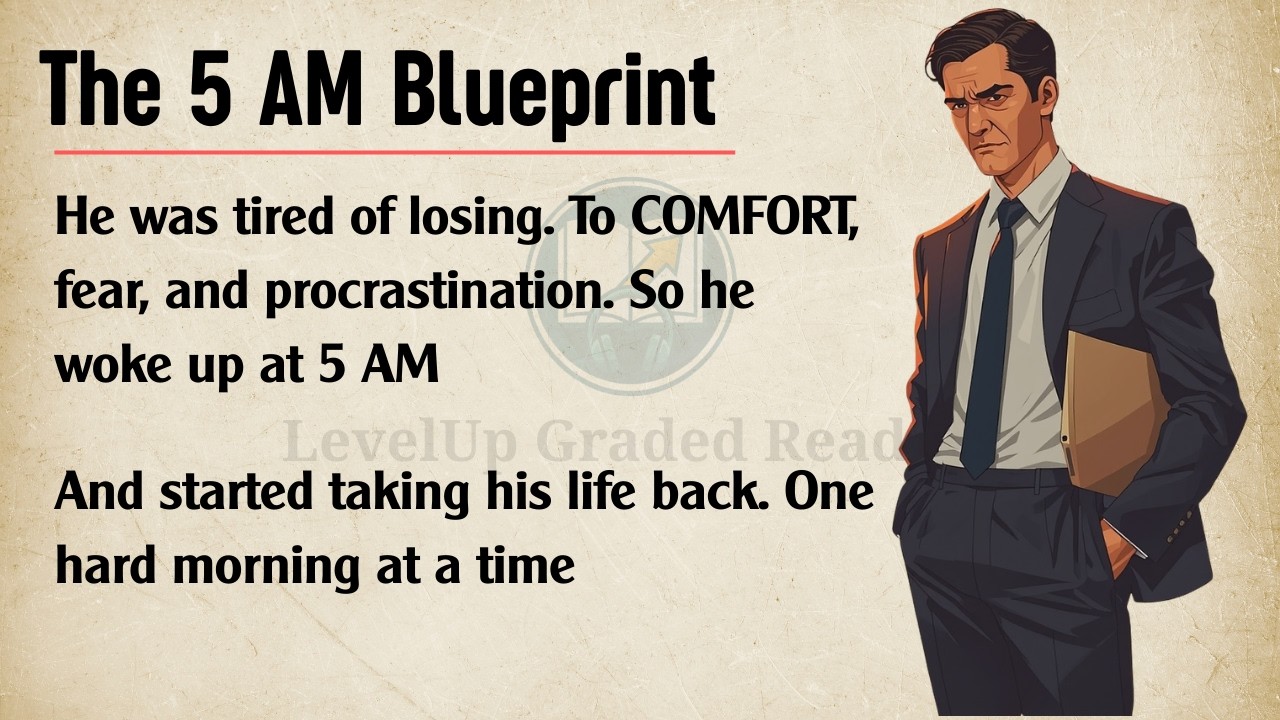 The 5 AM Blueprint

He was tired of losing. To COMFORT, fear, and procrastination. So he woke up at 5 AM

LevelUp Graded Read

And started taking his life back. One hard morning at a time